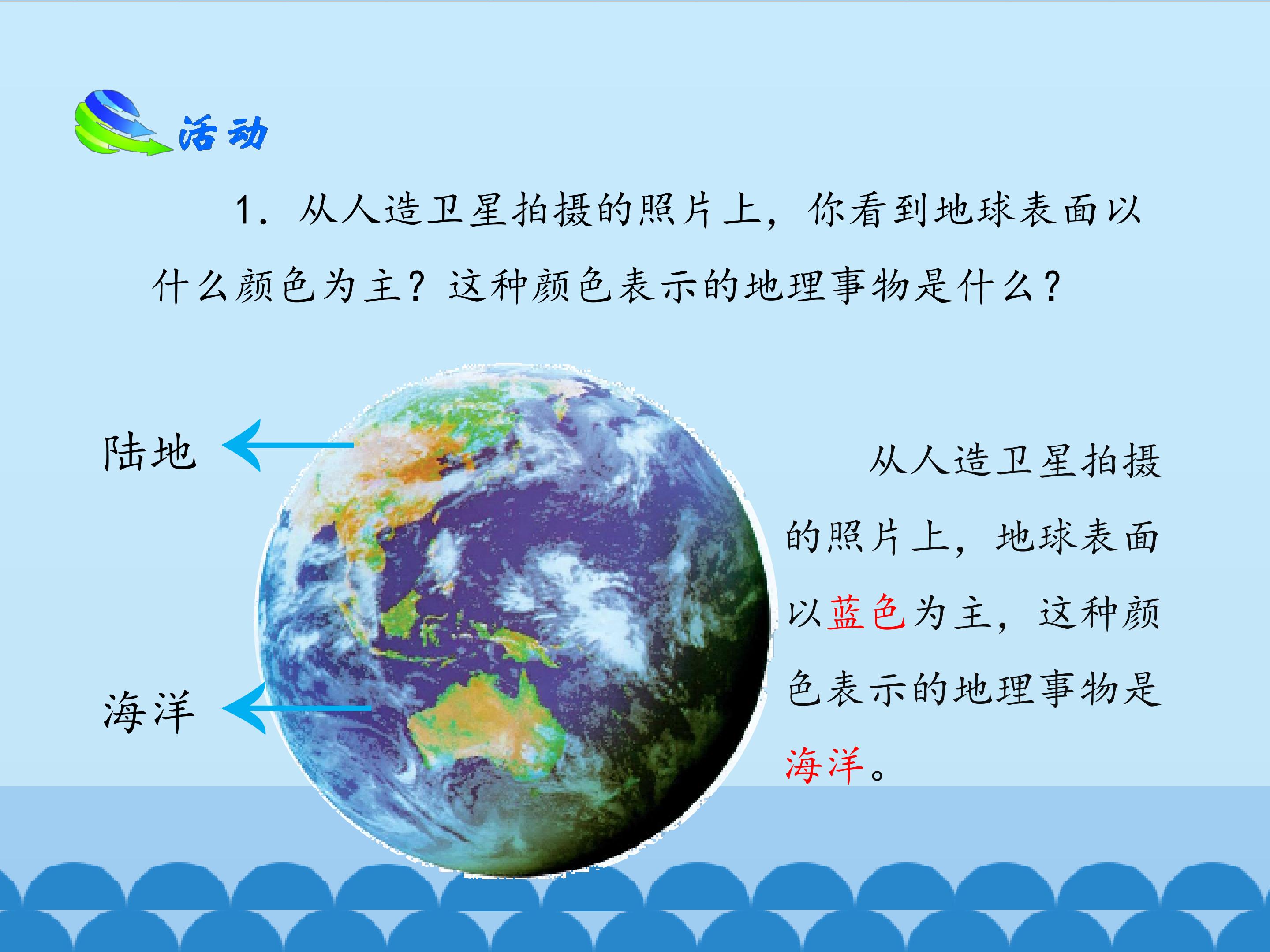 活动

1. 从人造卫星拍摄的照片上，你看到地球表面以什么颜色为主？这种颜色表示的地理事物是什么？

陆地

海洋

从人造卫星拍摄的照片上，地球表面以蓝色为主，这种颜色表示的地理事物是海洋。